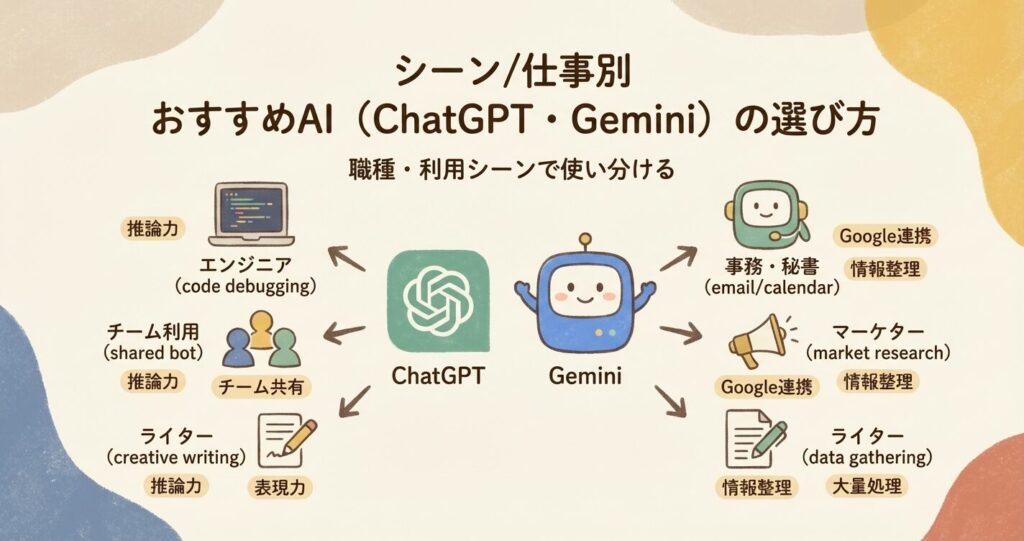 シーン/仕事別
おすすめAI（ChatGPT・Gemini）の選び方

職種・利用シーンで使い分ける

推論力

エンジニア
(code debugging)

チーム利用
(shared bot)

推論力

チーム共有

ライター
(creative writing)

推論力

表現力

ChatGPT

Gemini

事務・秘書
(email/calendar)

Google連携

情報整理

マーケター
(market research)

Google連携

情報整理

ライター
(data gathering)

情報整理

大量処理